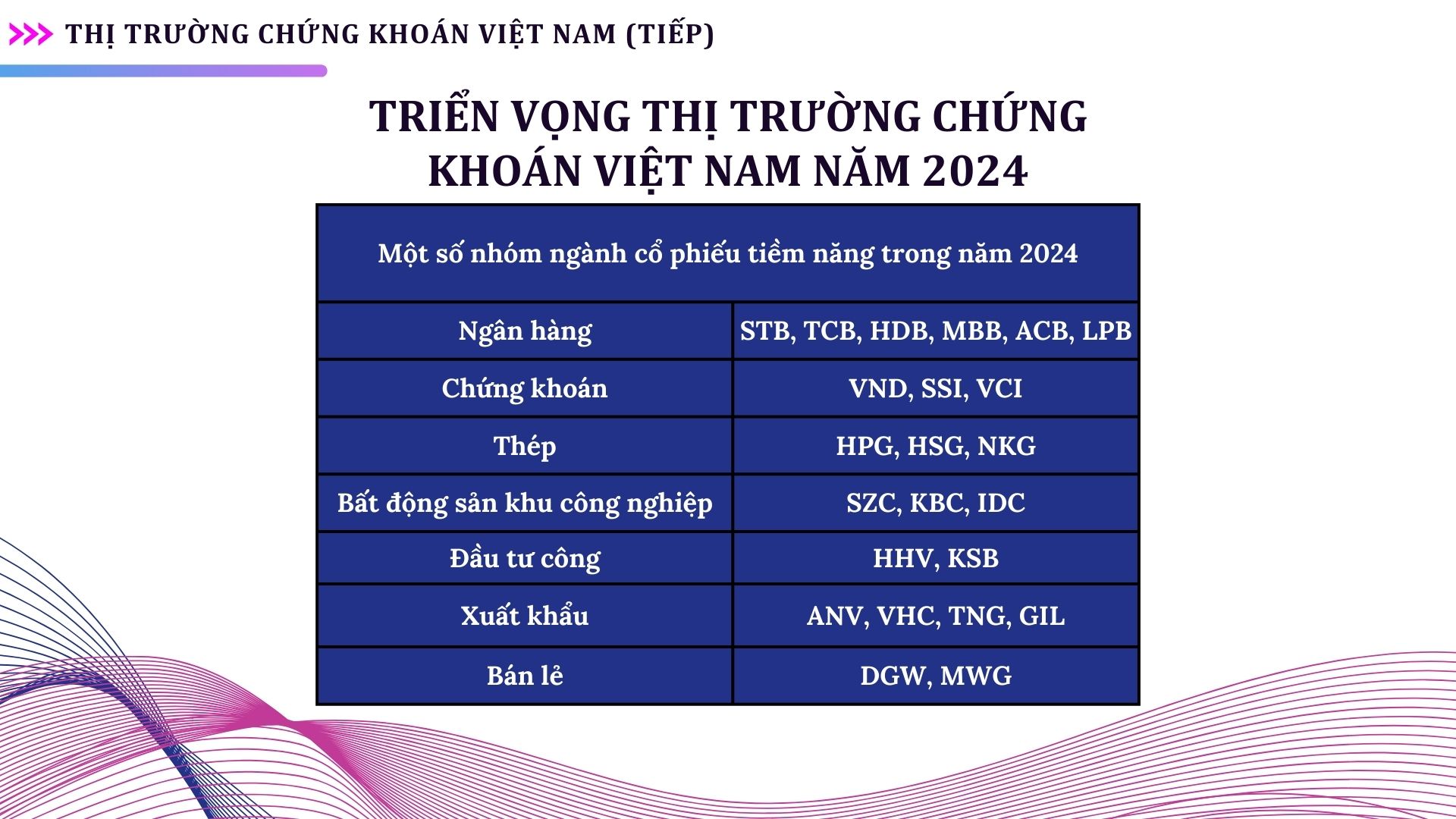 >>> THỊ TRƯỜNG CHỨNG KHOÁN VIỆT NAM (TIẾP)

TRIỂN VỌNG THỊ TRƯỜNG CHỨNG KHOÁN VIỆT NAM NĂM 2024

| Một số nhóm ngành cổ phiếu tiềm năng trong năm 2024 | |
|---|---|
| Ngân hàng | STB, TCB, HDB, MBB, ACB, LPB |
| Chứng khoán | VND, SSI, VCI |
| Thép | HPG, HSG, NKG |
| Bất động sản khu công nghiệp | SZC, KBC, IDC |
| Đầu tư công | HHV, KSB |
| Xuất khẩu | ANV, VHC, TNG, GIL |
| Bán lẻ | DGW, MWG |